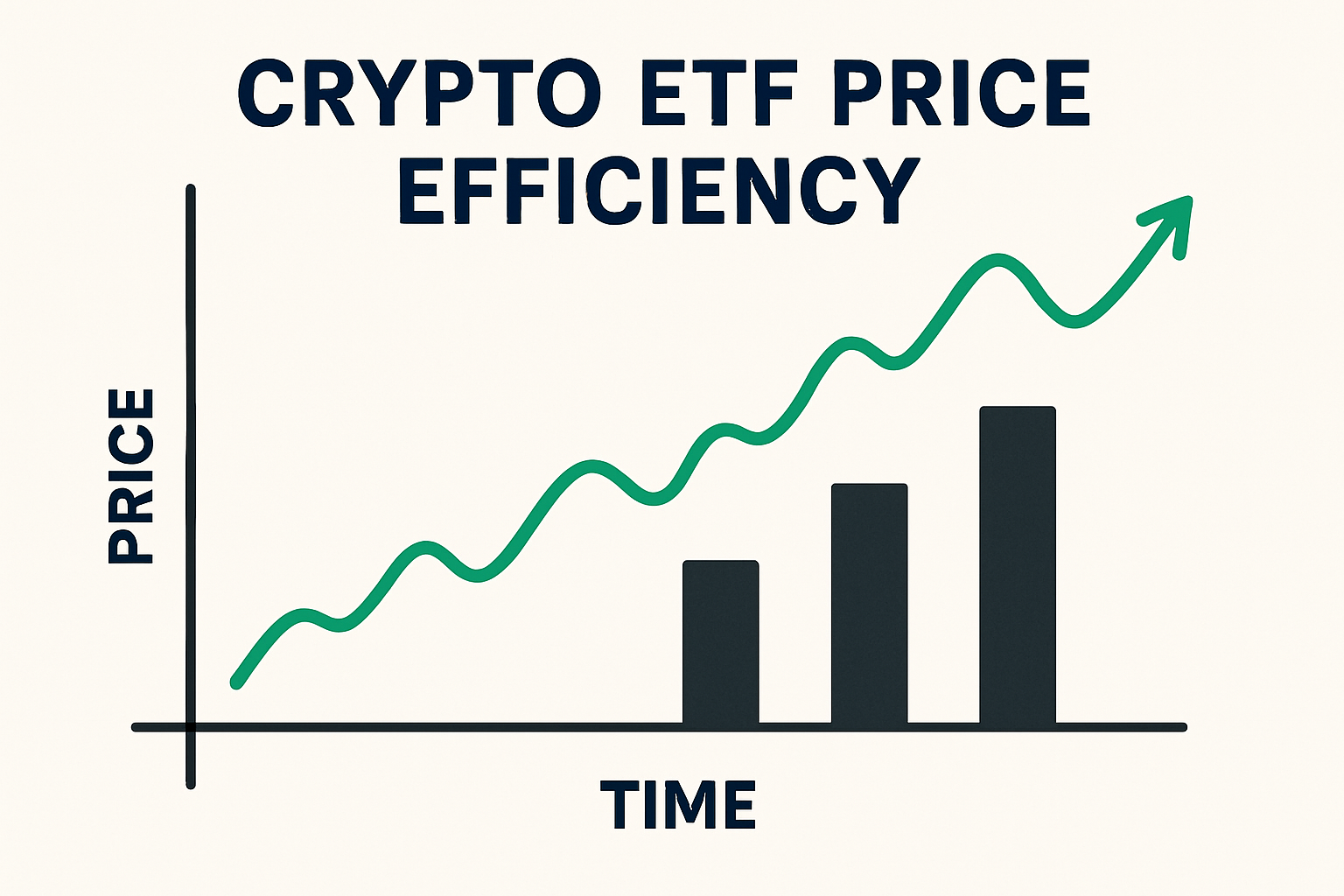 CRYPTO ETF PRICE EFFICIENCY

PRICE

TIME